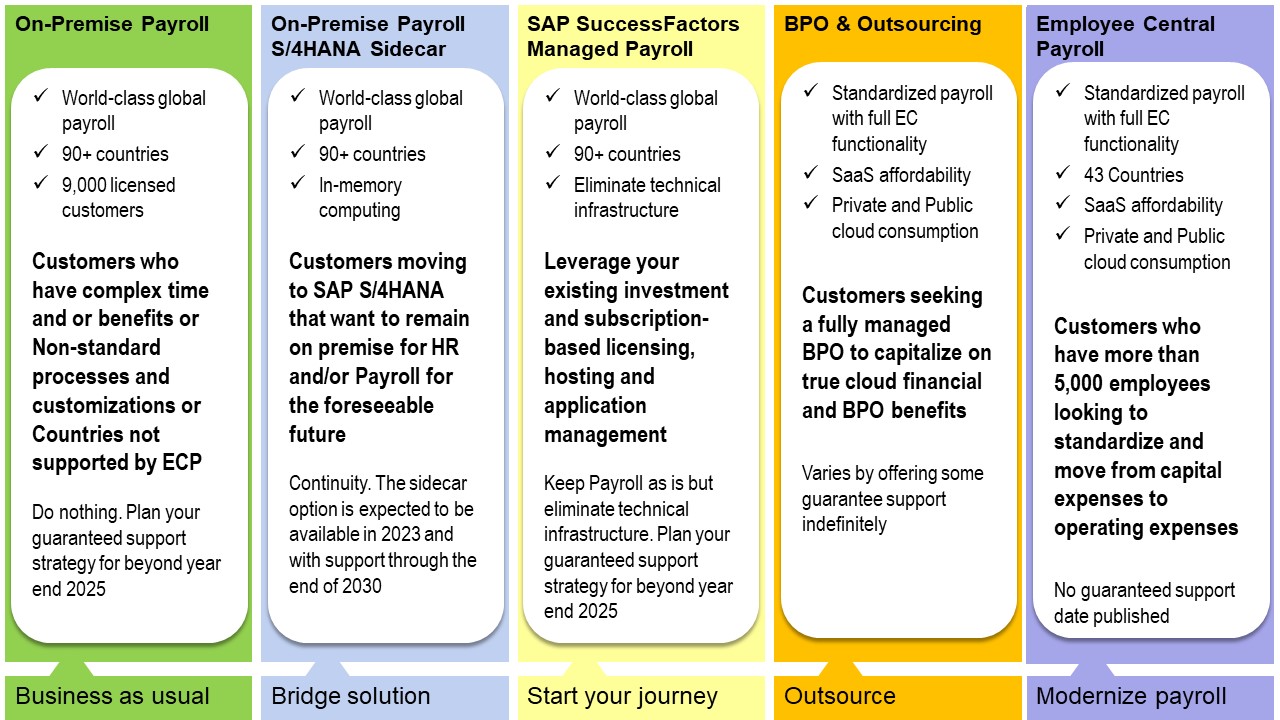 On-Premise Payroll

✓ World-class global payroll
✓ 90+ countries
✓ 9,000 licensed customers

Customers who have complex time and or benefits or Non-standard processes and customizations or Countries not supported by ECP

Do nothing. Plan your guaranteed support strategy for beyond year end 2025

Business as usual

On-Premise Payroll S/4HANA Sidecar

✓ World-class global payroll
✓ 90+ countries
✓ In-memory computing

Customers moving to SAP S/4HANA that want to remain on premise for HR and/or Payroll for the foreseeable future

Continuity. The sidecar option is expected to be available in 2023 and with support through the end of 2030

Bridge solution

SAP SuccessFactors Managed Payroll

✓ World-class global payroll
✓ 90+ countries
✓ Eliminate technical infrastructure

Leverage your existing investment and subscription-based licensing, hosting and application management

Keep Payroll as is but eliminate technical infrastructure. Plan your guaranteed support strategy for beyond year end 2025

Start your journey

BPO & Outsourcing

✓ Standardized payroll with full EC functionality
✓ SaaS affordability
✓ Private and Public cloud consumption

Customers seeking a fully managed BPO to capitalize on true cloud financial and BPO benefits

Varies by offering some guarantee support indefinitely

Outsource

Employee Central Payroll

✓ Standardized payroll with full EC functionality
✓ 43 Countries
✓ SaaS affordability
✓ Private and Public cloud consumption

Customers who have more than 5,000 employees looking to standardize and move from capital expenses to operating expenses

No guaranteed support date published

Modernize payroll